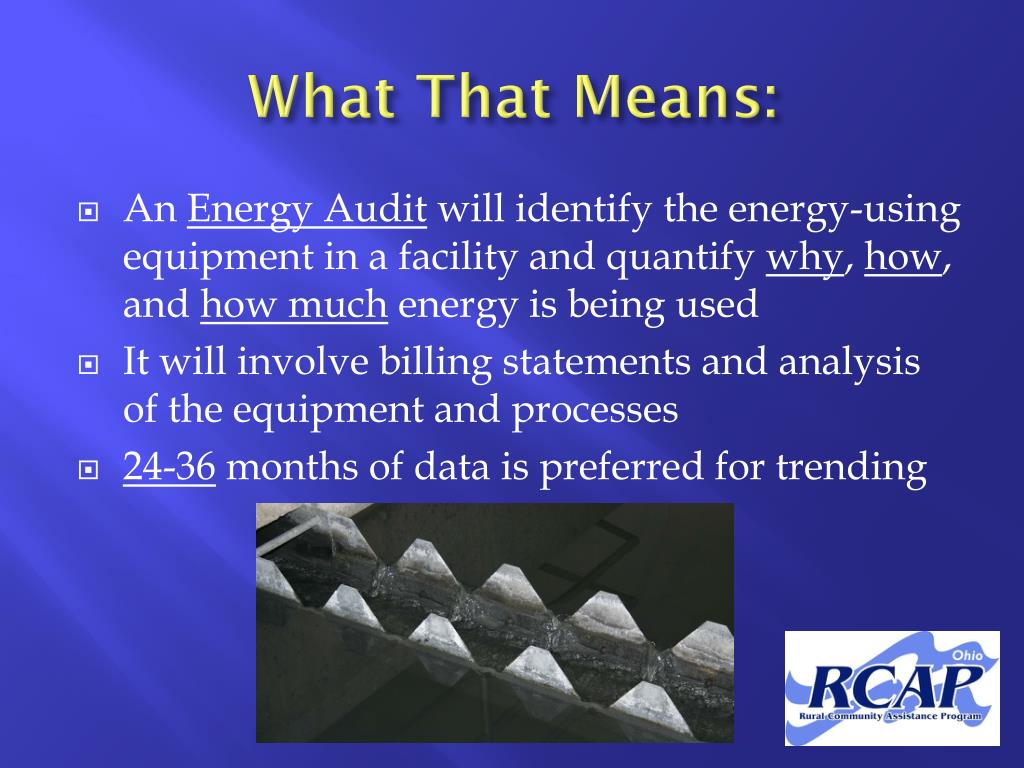 What That Means:

An Energy Audit will identify the energy-using equipment in a facility and quantify why, how, and how much energy is being used

It will involve billing statements and analysis of the equipment and processes

24-36 months of data is preferred for trending

Ohio
RCAP
Rural Community Assistance Program